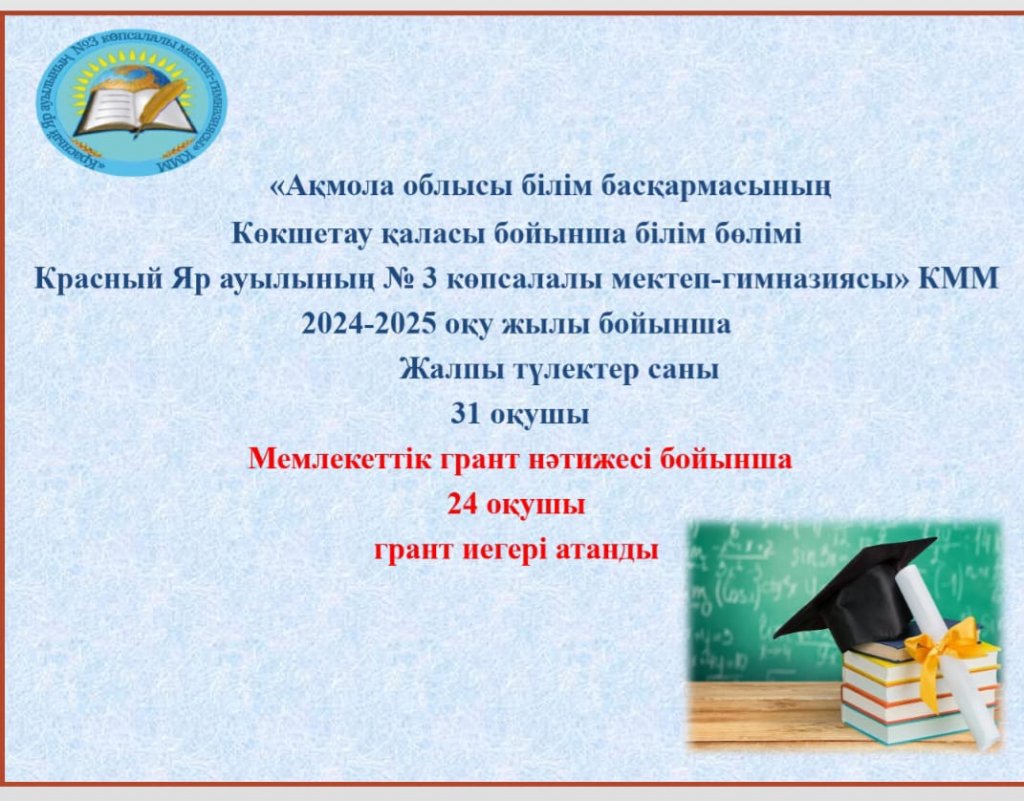 «Красный Яр ауылының №3 көпсалалы мектеп-гимназиясы» КММ

«Ақмола облысы білім басқармасының Көкшетау қаласы бойынша білім бөлімі Красный Яр ауылының № 3 көпсалалы мектеп-гимназиясы» КММ
2024-2025 оқу жылы бойынша
Жалпы түлектер саны
31 оқушы
Мемлекеттік грант нәтижесі бойынша
24 оқушы
грант иегері атанды